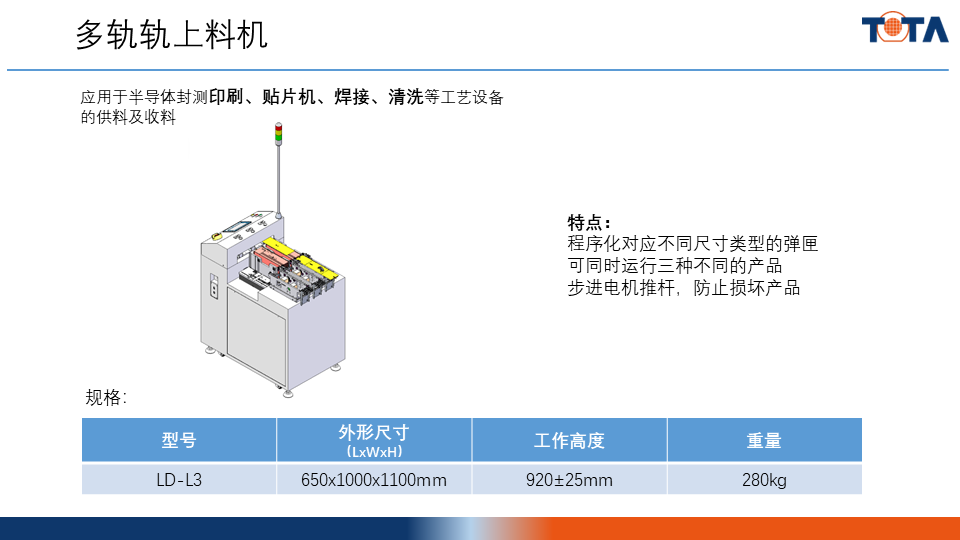 多轨轨上料机

TOTA

应用于半导体封测印刷、贴片机、焊接、清洗等工艺设备的供料及收料

特点：
程序化对应不同尺寸类型的弹匣
可同时运行三种不同的产品
步进电机推杆，防止损坏产品

规格：

| 型号 | 外形尺寸 (LxWxH) | 工作高度 | 重量 |
|---|---|---|---|
| LD-L3 | 650x1000x1100mm | 920±25mm | 280kg |